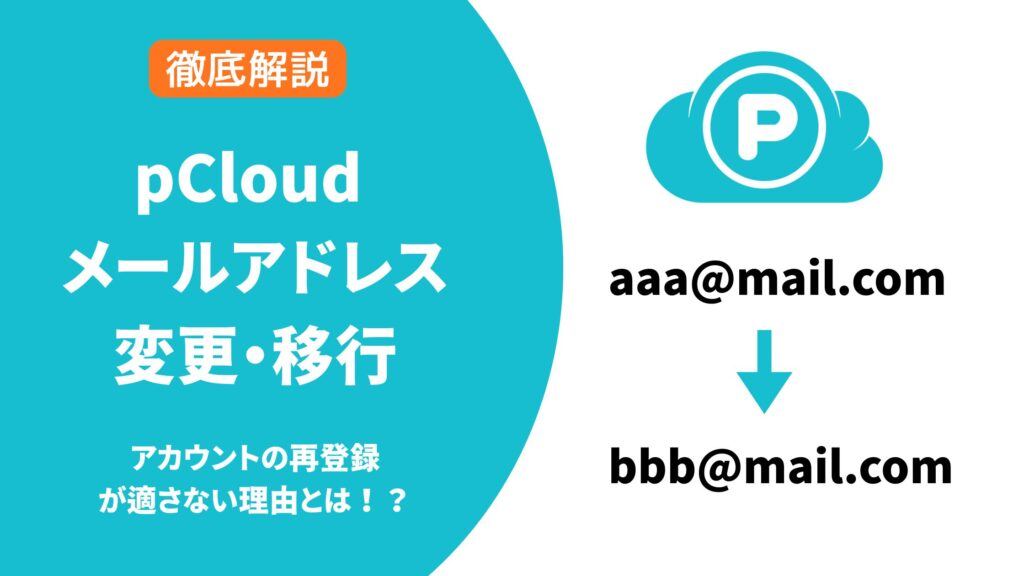 徹底解説

pCloud
メールアドレス
変更・移行

アカウントの再登録
が適さない理由とは！？

P

aaa@mail.com

bbb@mail.com